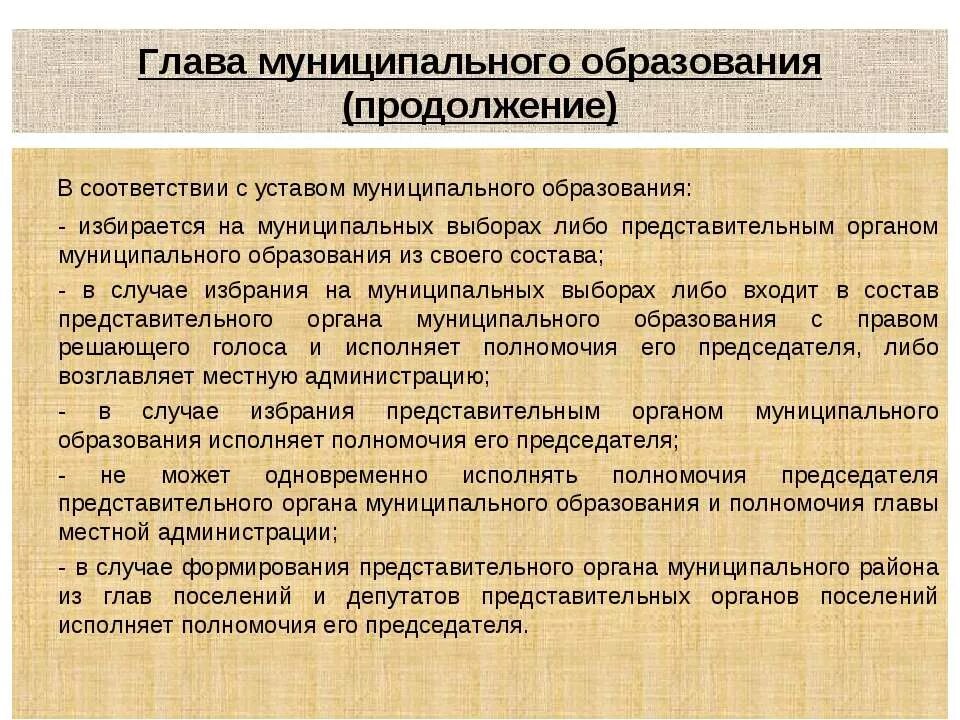 Глава муниципального образования (продолжение)

В соответствии с уставом муниципального образования:

- избирается на муниципальных выборах либо представительным органом муниципального образования из своего состава;

- в случае избрания на муниципальных выборах либо входит в состав представительного органа муниципального образования с правом решающего голоса и исполняет полномочия его председателя, либо возглавляет местную администрацию;

- в случае избрания представительным органом муниципального образования исполняет полномочия его председателя;

- не может одновременно исполнять полномочия председателя представительного органа муниципального образования и полномочия главы местной администрации;

- в случае формирования представительного органа муниципального района из глав поселений и депутатов представительных органов поселений исполняет полномочия его председателя.